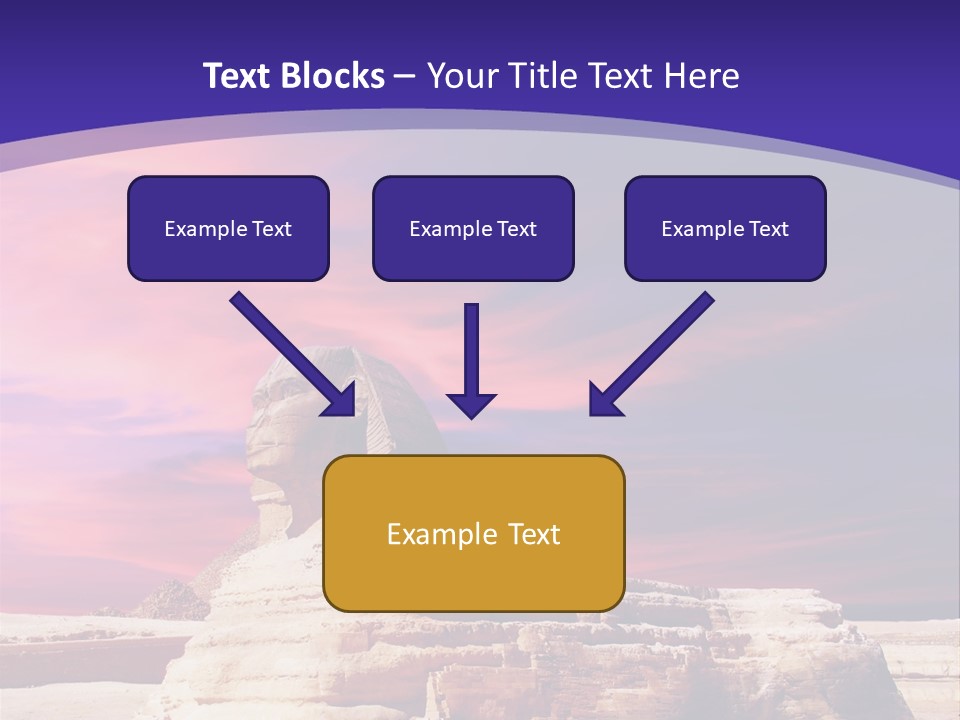 Text Blocks – Your Title Text Here

Example Text

Example Text

Example Text

Example Text